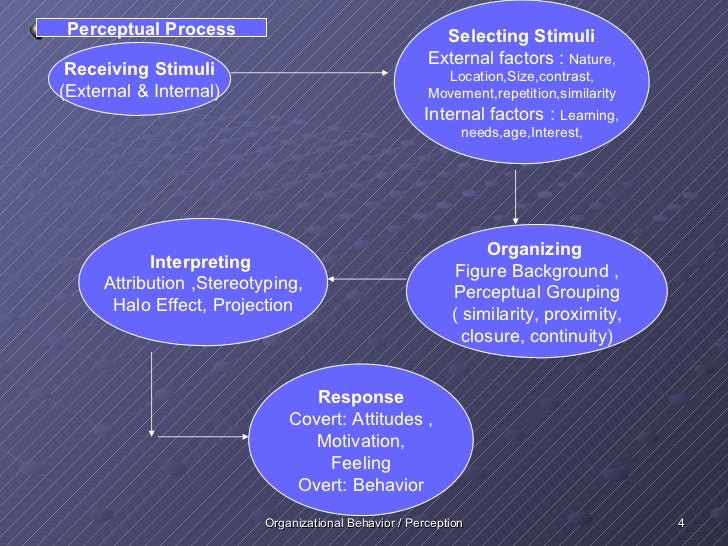 Perceptual Process

Receiving Stimuli
(External & Internal)

Selecting Stimuli
External factors : Nature, Location,Size,contrast, Movement,repetition,similarity
Internal factors : Learning, needs,age,Interest,

Organizing
Figure Background , Perceptual Grouping ( similarity, proximity, closure, continuity)

Interpreting
Attribution ,Stereotyping, Halo Effect, Projection

Response
Covert: Attitudes , Motivation, Feeling
Overt: Behavior

Organizational Behavior / Perception

4